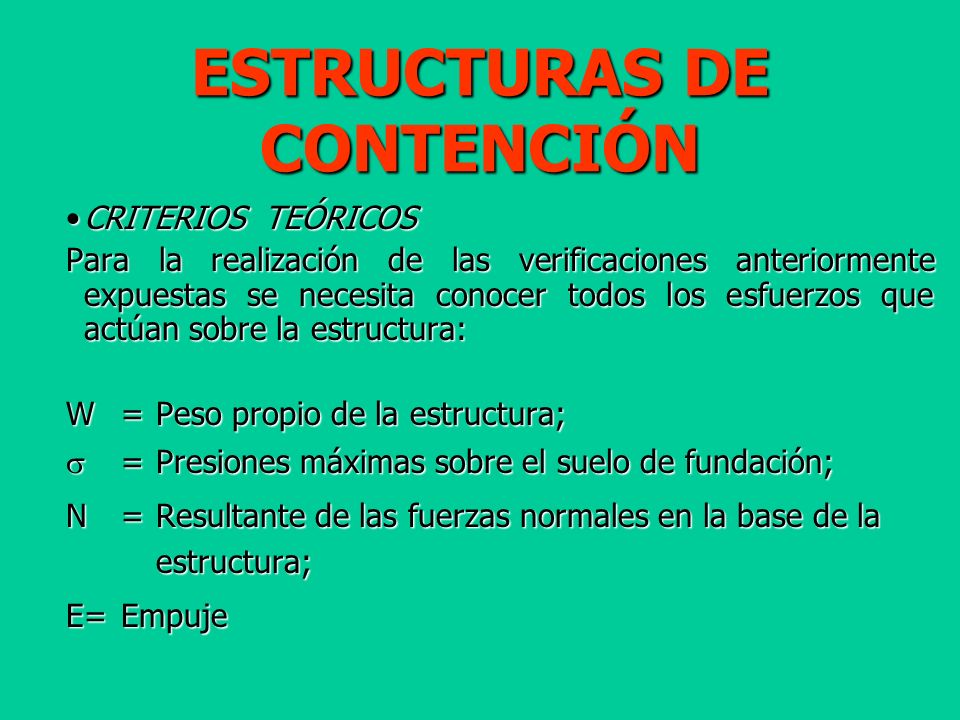 ESTRUCTURAS DE CONTENCIÓN

•CRITERIOS TEÓRICOS

Para la realización de las verificaciones anteriormente expuestas se necesita conocer todos los esfuerzos que actúan sobre la estructura:

W = Peso propio de la estructura;

$\sigma$ = Presiones máximas sobre el suelo de fundación;

N = Resultante de las fuerzas normales en la base de la estructura;

E= Empuje